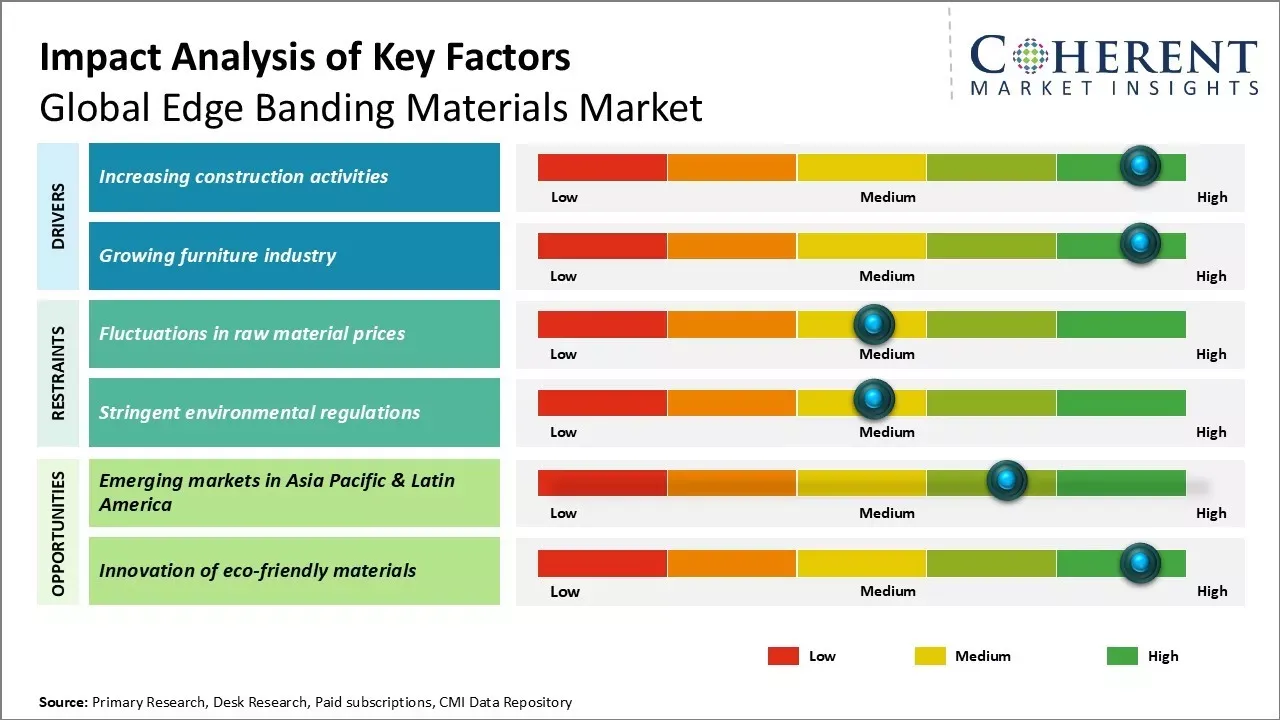 Impact Analysis of Key Factors
Global Edge Banding Materials Market

COHERENT
MARKET INSIGHTS

DRIVERS

Increasing construction activities

Low Medium High

Growing furniture industry

Low Medium High

RESTRAINTS

Fluctuations in raw material prices

Low Medium High

Stringent environmental regulations

Low Medium High

OPPORTUNITIES

Emerging markets in Asia Pacific & Latin America

Low Medium High

Innovation of eco-friendly materials

Low Medium High

Low Medium High

Source: Primary Research, Desk Research, Paid subscriptions, CMI Data Repository